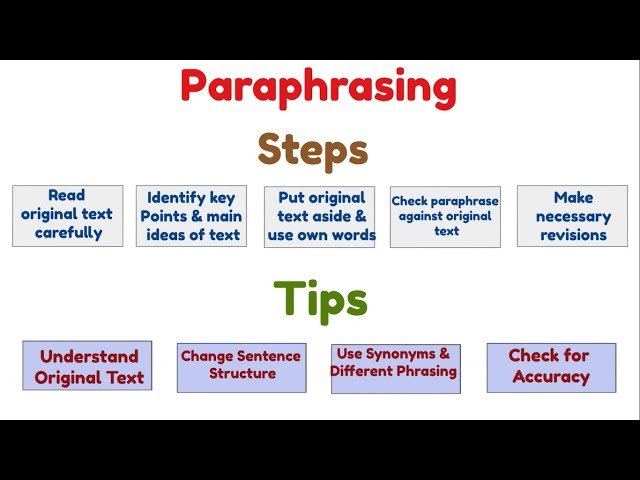 Paraphrasing

Steps

Read original text carefully

Identify key Points & main ideas of text

Put original text aside & use own words

Check paraphrase against original text

Make necessary revisions

Tips

Understand Original Text

Change Sentence Structure

Use Synonyms & Different Phrasing

Check for Accuracy